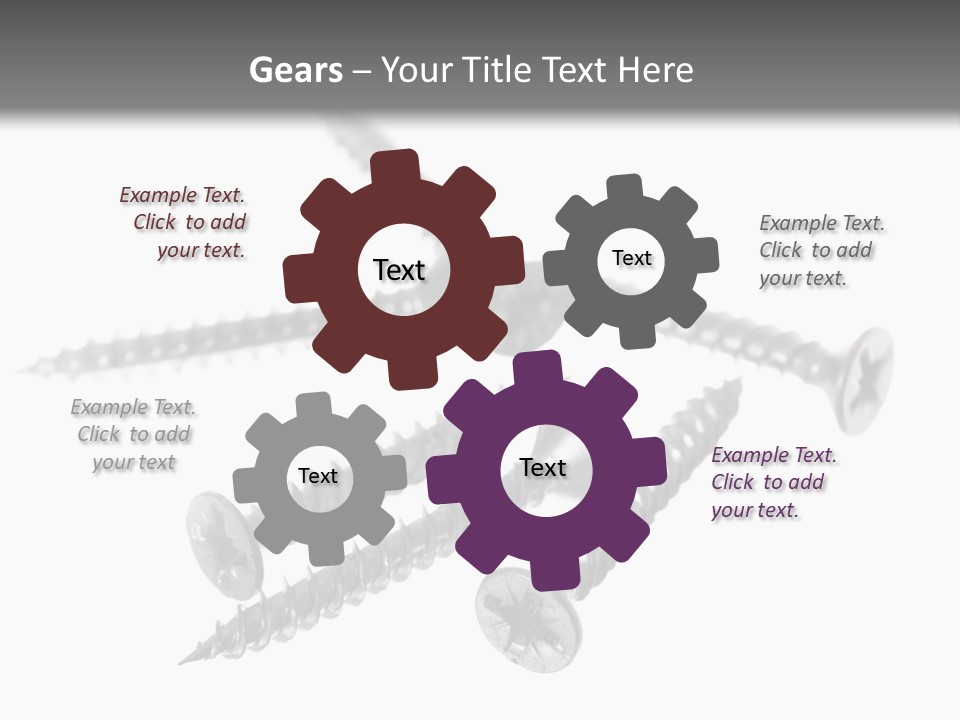 Gears – Your Title Text Here

Example Text. Click to add your text.

Text

Text

Example Text. Click to add your text.

Example Text. Click to add your text

Text

Text

Example Text. Click to add your text.